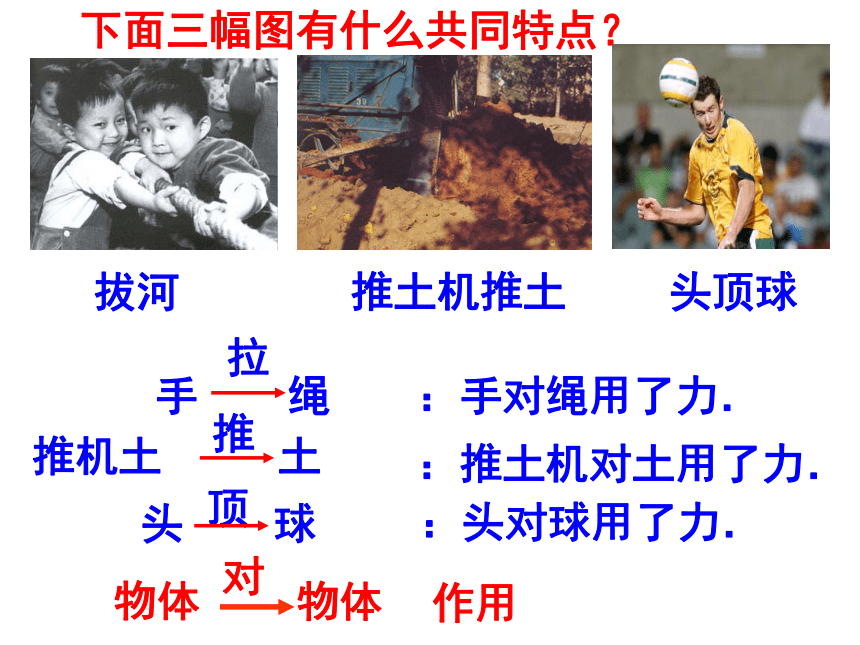 下面三幅图有什么共同特点？

拔河　推土机推土　头顶球

手 $\xrightarrow{拉}$ 绳　：手对绳用了力.

推机土 $\xrightarrow{推}$ 土　：推土机对土用了力.

头 $\xrightarrow{顶}$ 球　：头对球用了力.

物体 $\xrightarrow{对}$ 物体　作用